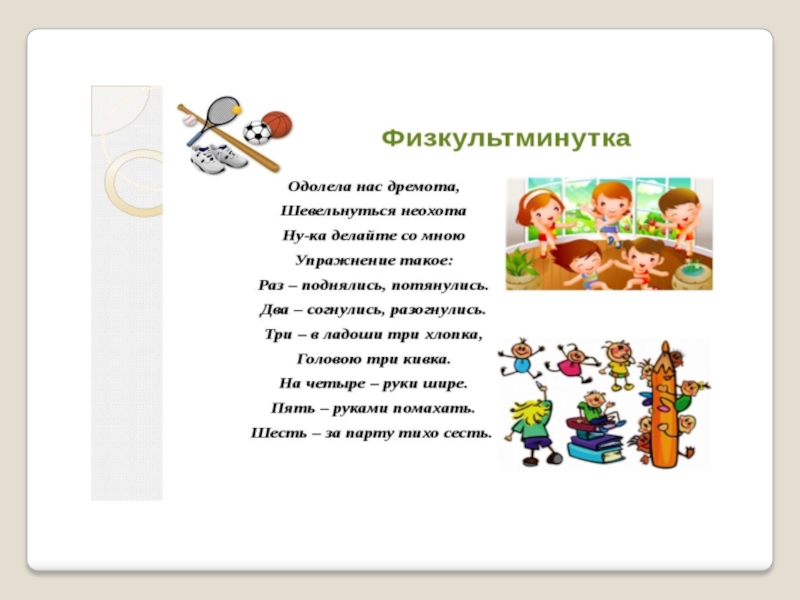 Физкультминутка

Одолела нас дремота,
Шевельнуться неохота
Ну-ка делайте со мною
Упражнение такое:
Раз – поднялись, потянулись.
Два – согнулись, разогнулись.
Три – в ладоши три хлопка,
Головою три кивка.
На четыре – руки шире.
Пять – руками помахать.
Шесть – за парту тихо сесть.